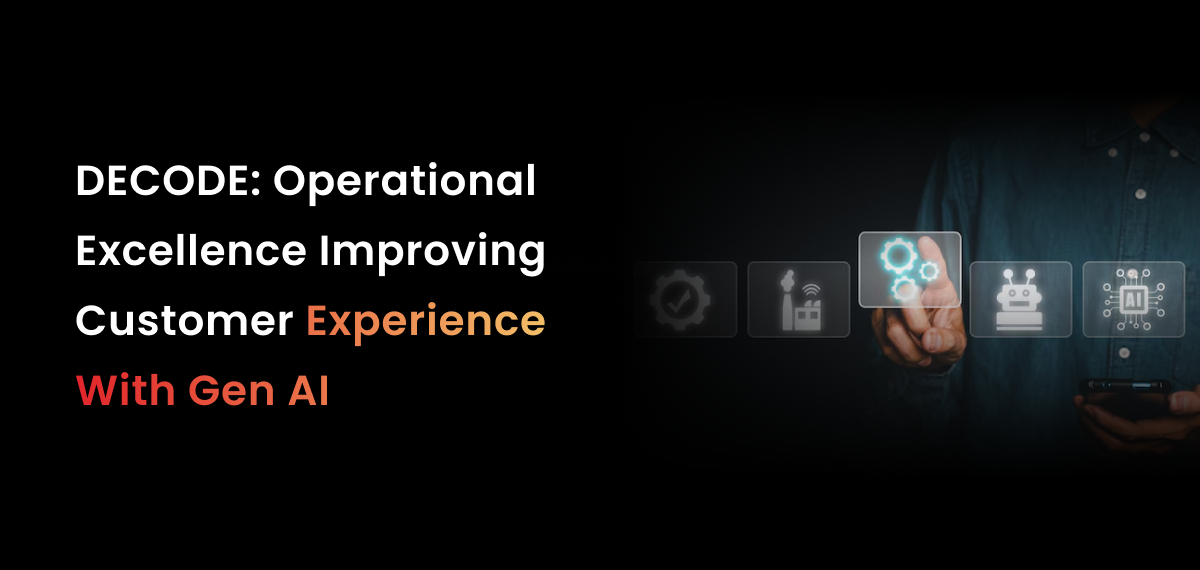 DECODE: Operational Excellence Improving Customer Experience With Gen AI

AI